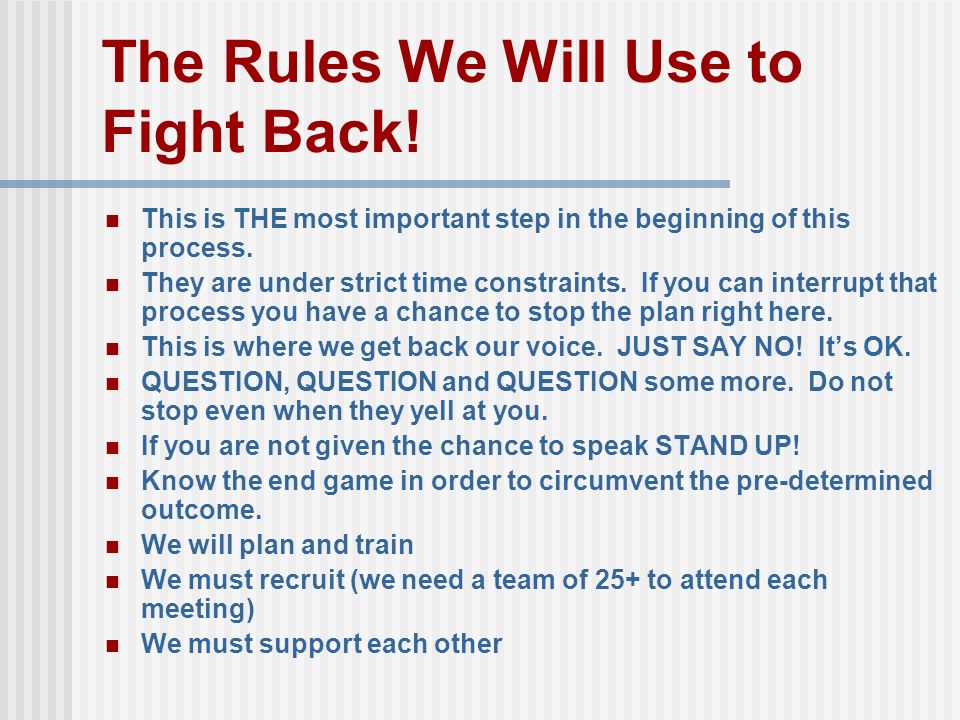 The Rules We Will Use to Fight Back!

- This is THE most important step in the beginning of this process.
- They are under strict time constraints.  If you can interrupt that process you have a chance to stop the plan right here.
- This is where we get back our voice.  JUST SAY NO!  It's OK.
- QUESTION, QUESTION and QUESTION some more.  Do not stop even when they yell at you.
- If you are not given the chance to speak STAND UP!
- Know the end game in order to circumvent the pre-determined outcome.
- We will plan and train
- We must recruit (we need a team of 25+ to attend each meeting)
- We must support each other